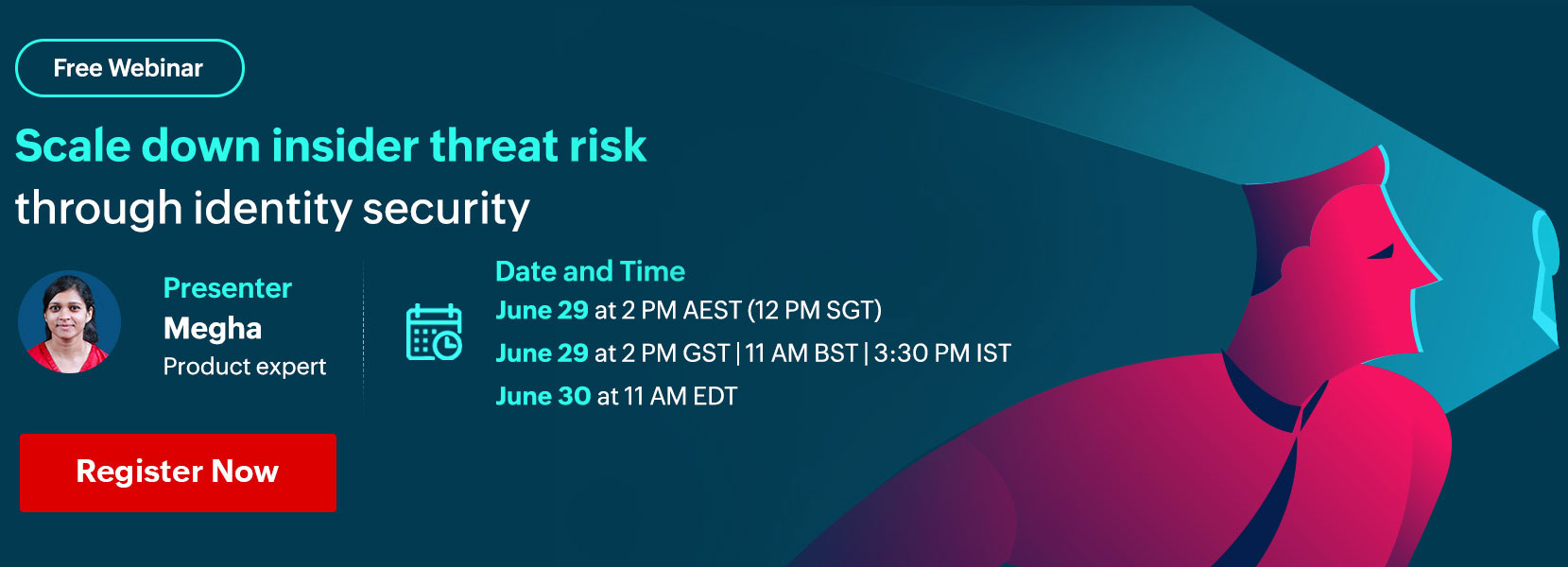 Free Webinar

Scale down insider threat risk through identity security

Presenter
Megha
Product expert

Date and Time
June 29 at 2 PM AEST (12 PM SGT)
June 29 at 2 PM GST | 11 AM BST | 3:30 PM IST
June 30 at 11 AM EDT

Register Now